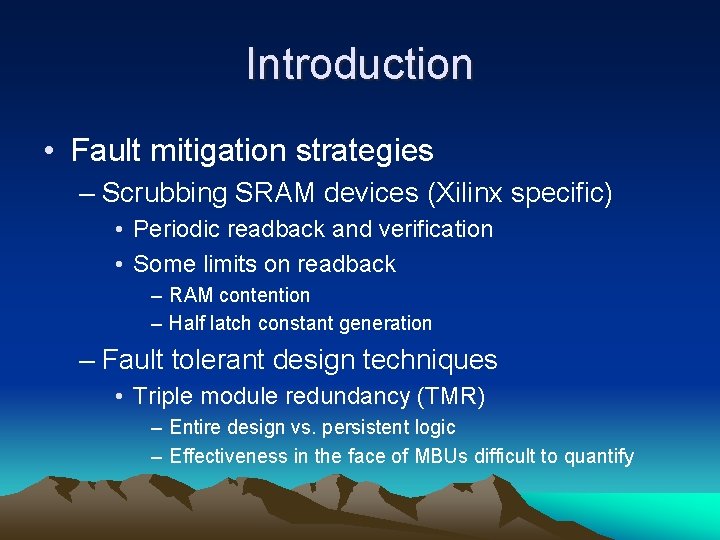 Introduction

• Fault mitigation strategies
– Scrubbing SRAM devices (Xilinx specific)
• Periodic readback and verification
• Some limits on readback
– RAM contention
– Half latch constant generation
– Fault tolerant design techniques
• Triple module redundancy (TMR)
– Entire design vs. persistent logic
– Effectiveness in the face of MBUs difficult to quantify